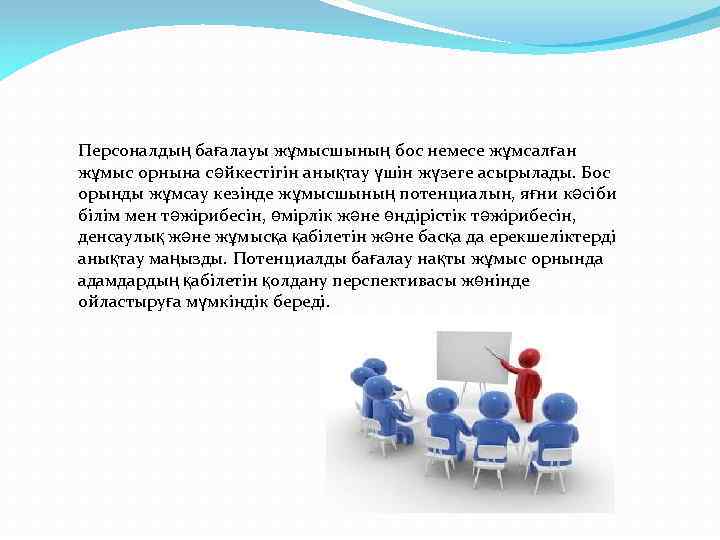 Персоналдың бағалауы жұмысшының бос немесе жұмсалған жұмыс орнына сәйкестігін анықтау үшін жүзеге асырылады. Бос орынды жұмсау кезінде жұмысшының потенциалын, яғни кәсіби білім мен тәжірибесін, өмірлік және өндірістік тәжірибесін, денсаулық және жұмысқа қабілетін және басқа да ерекшеліктерді анықтау маңызды. Потенциалды бағалау нақты жұмыс орнында адамдардың қабілетін қолдану перспективасы жөнінде ойластыруға мүмкіндік береді.